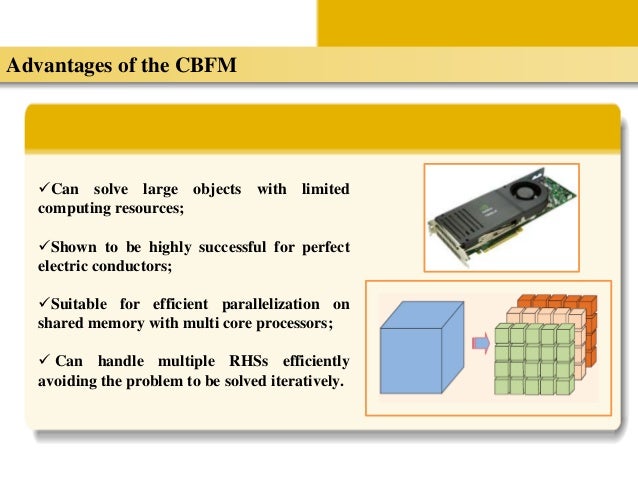 Advantages of the CBFM

✓Can solve large objects with limited computing resources;

✓Shown to be highly successful for perfect electric conductors;

✓Suitable for efficient parallelization on shared memory with multi core processors;

✓ Can handle multiple RHSs efficiently avoiding the problem to be solved iteratively.